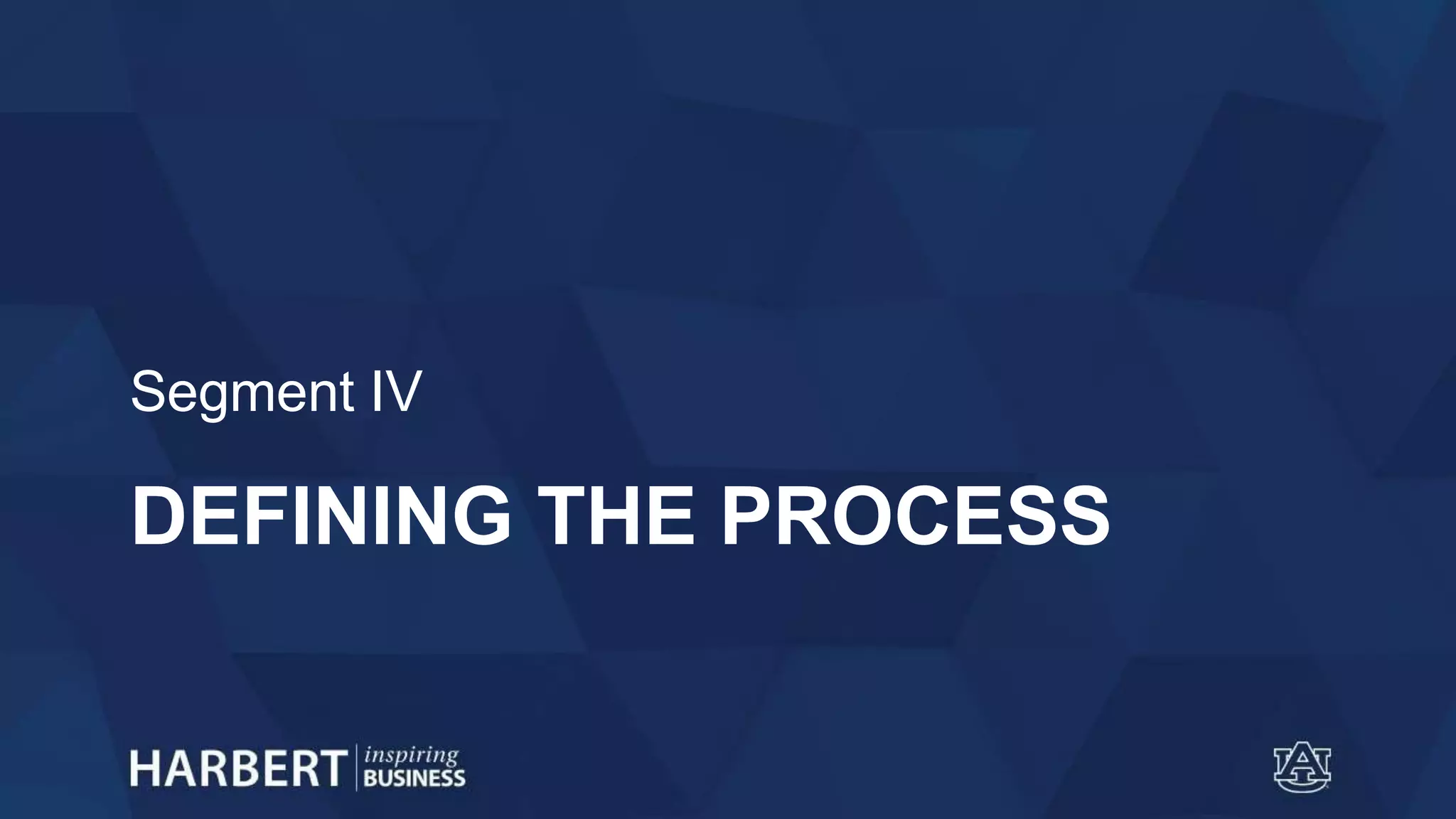 Segment IV

DEFINING THE PROCESS

HARBERT inspiring BUSINESS

AU